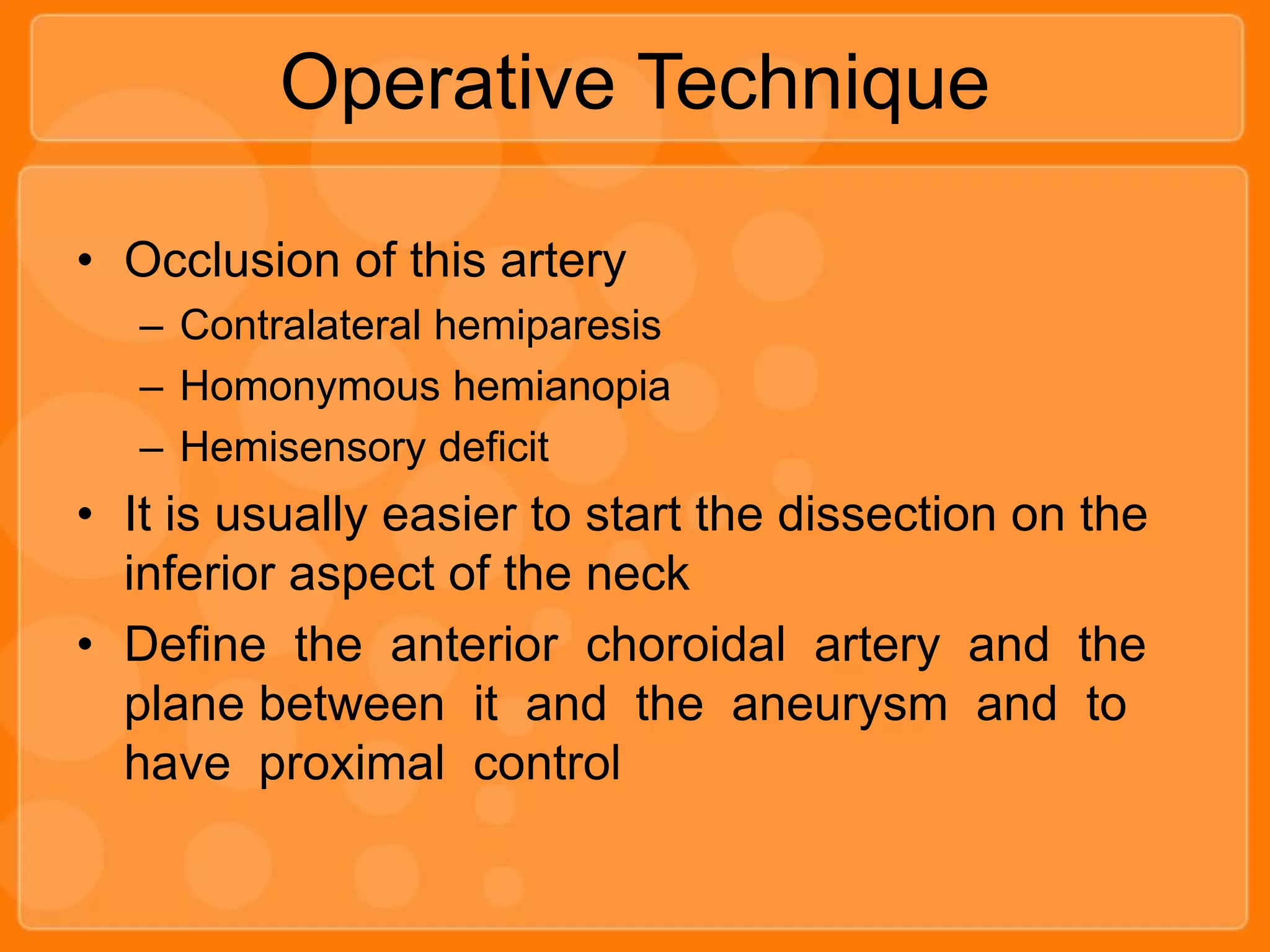 Operative Technique

• Occlusion of this artery
– Contralateral hemiparesis
– Homonymous hemianopia
– Hemisensory deficit
• It is usually easier to start the dissection on the inferior aspect of the neck
• Define the anterior choroidal artery and the plane between it and the aneurysm and to have proximal control